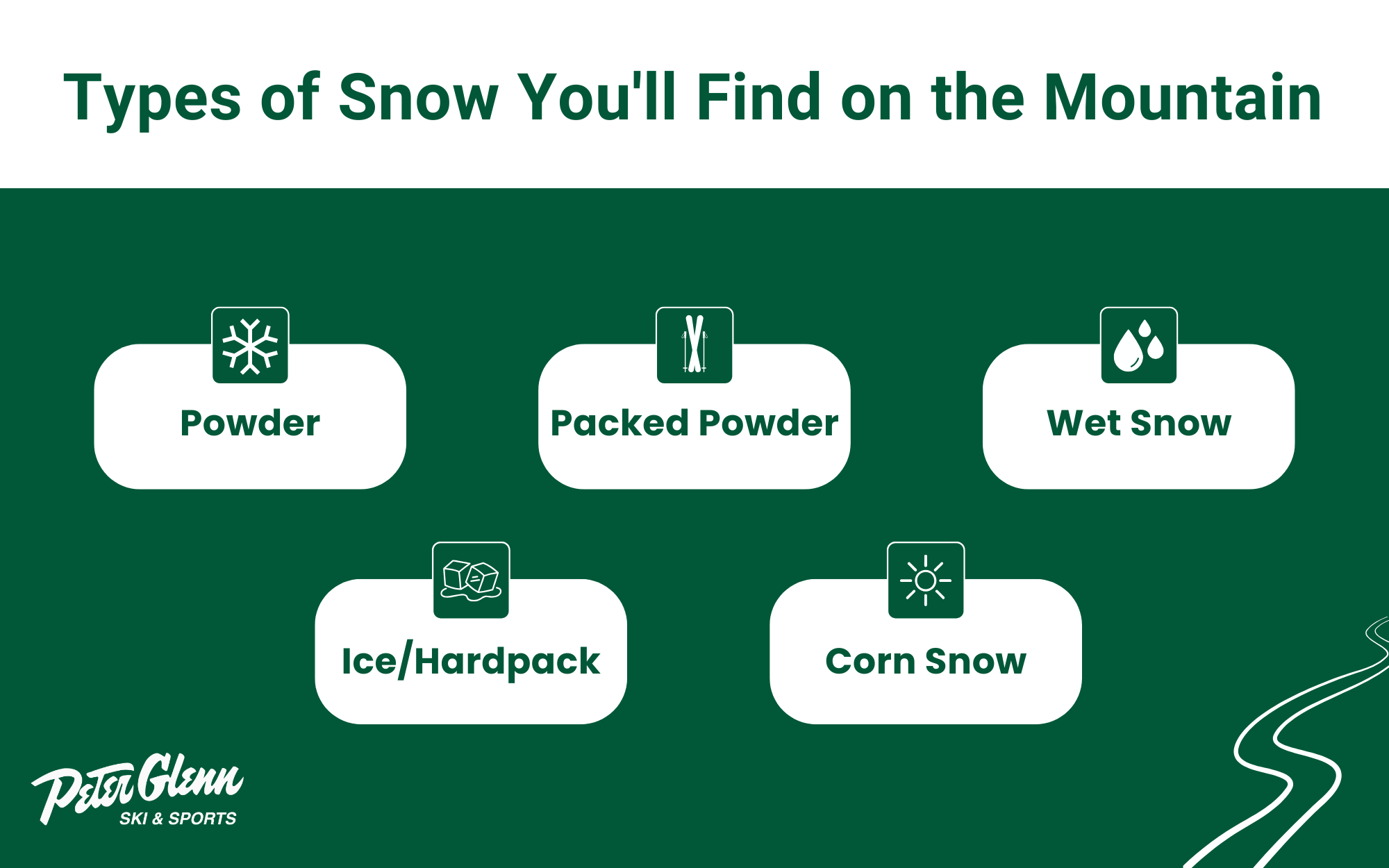 Types of Snow You'll Find on the Mountain

Powder

Packed Powder

Wet Snow

Ice/Hardpack

Corn Snow

Peter Glenn
SKI & SPORTS